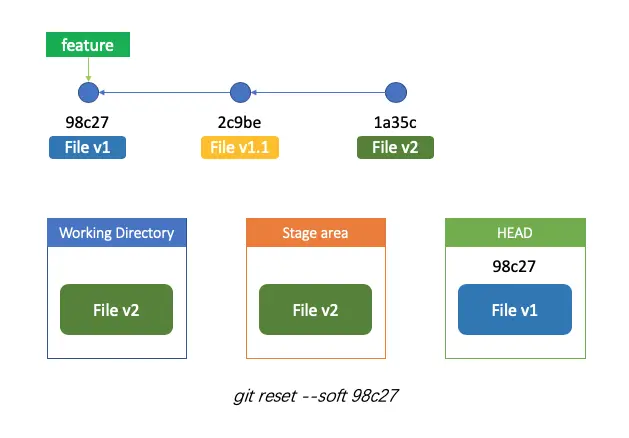 feature

98c27
File v1

2c9be
File v1.1

1a35c
File v2

Working Directory

File v2

Stage area

File v2

HEAD

98c27

File v1

git reset --soft 98c27